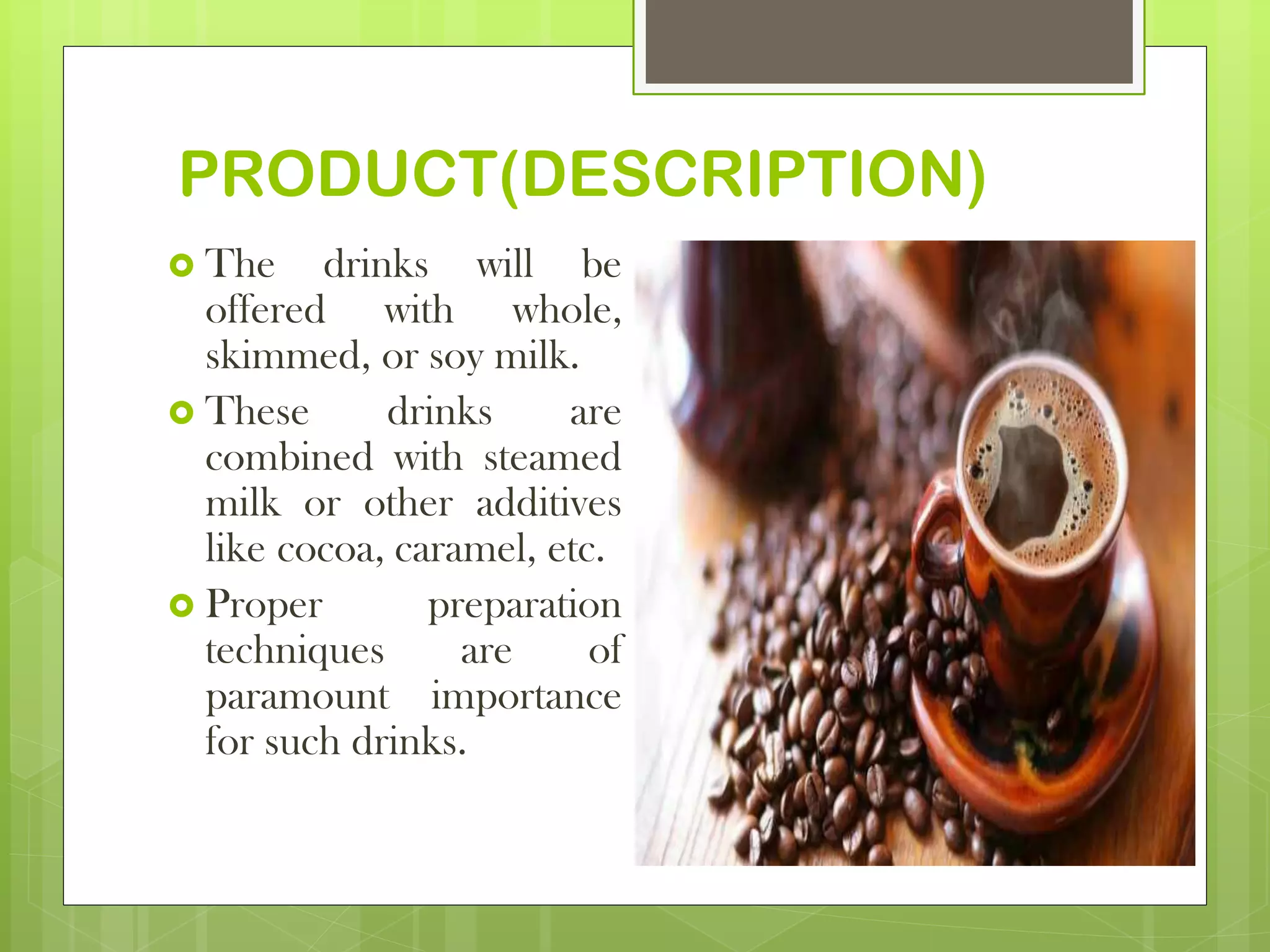 PRODUCT(DESCRIPTION)

The drinks will be offered with whole, skimmed, or soy milk.

These drinks are combined with steamed milk or other additives like cocoa, caramel, etc.

Proper preparation techniques are of paramount importance for such drinks.